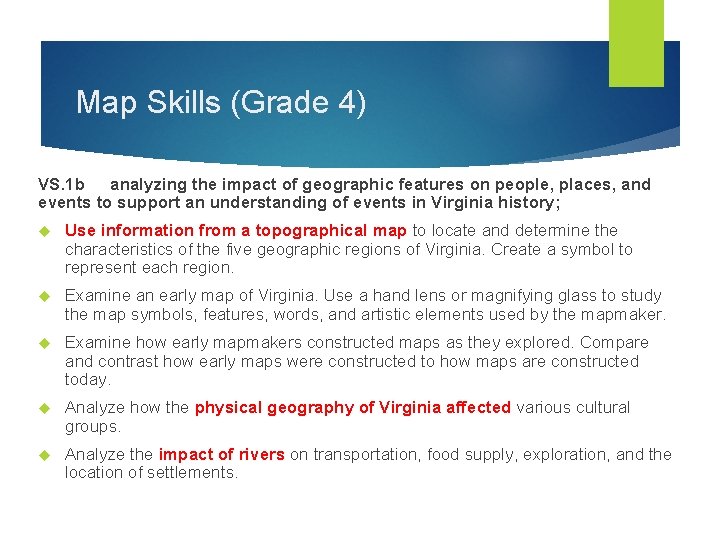 Map Skills (Grade 4)

VS.1b analyzing the impact of geographic features on people, places, and events to support an understanding of events in Virginia history;

Use information from a topographical map to locate and determine the characteristics of the five geographic regions of Virginia. Create a symbol to represent each region.

Examine an early map of Virginia. Use a hand lens or magnifying glass to study the map symbols, features, words, and artistic elements used by the mapmaker.

Examine how early mapmakers constructed maps as they explored. Compare and contrast how early maps were constructed to how maps are constructed today.

Analyze how the physical geography of Virginia affected various cultural groups.

Analyze the impact of rivers on transportation, food supply, exploration, and the location of settlements.